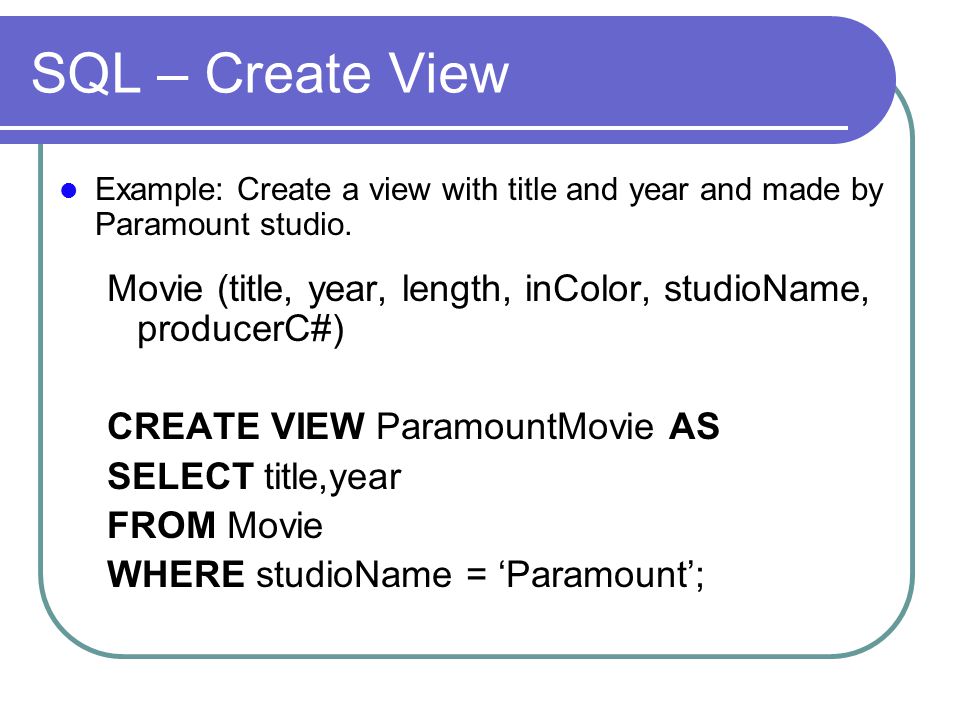 SQL – Create View

Example: Create a view with title and year and made by Paramount studio.

Movie (title, year, length, inColor, studioName, producerC#)

CREATE VIEW ParamountMovie AS
SELECT title,year
FROM Movie
WHERE studioName = ‘Paramount’;